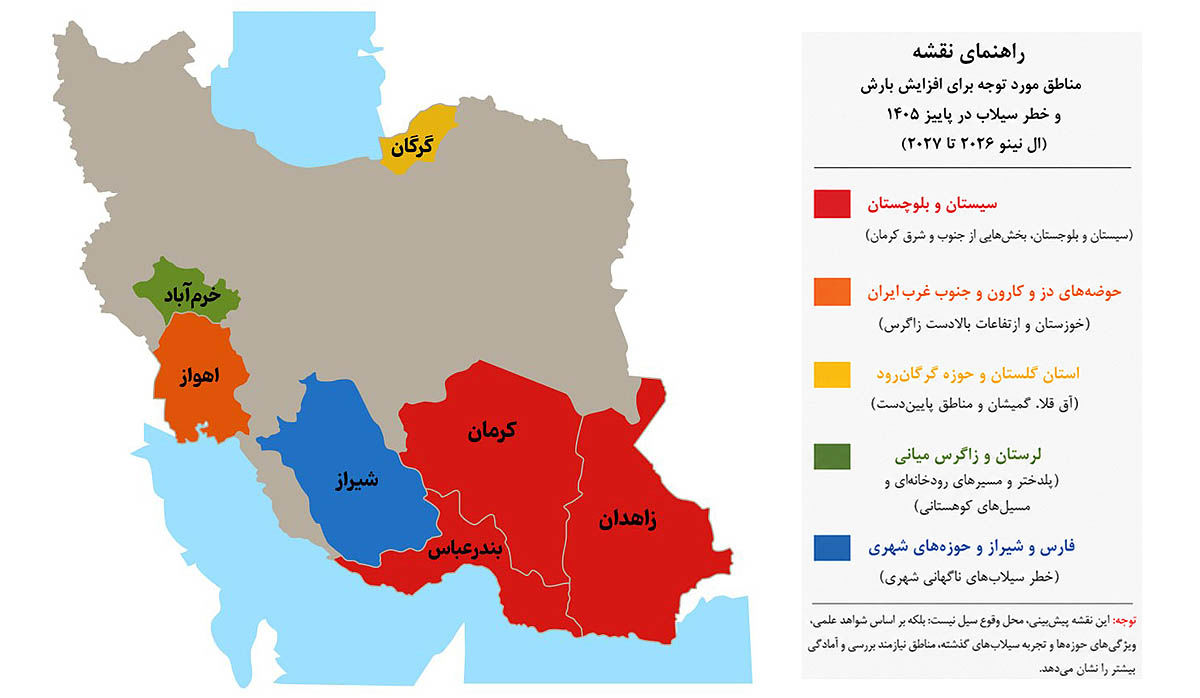 گرگان
خرم‌آباد
اهواز
شیراز
کرمان
بندرعباس
زاهدان

راهنمای نقشه
مناطق مورد توجه برای افزایش بارش و خطر سیلاب در پاییز ۱۴۰۵
(ال نینو ۲۰۲۶ تا ۲۰۲۷)

سیستان و بلوچستان
(سیستان و بلوچستان، بخش‌هایی از جنوب و شرق کرمان)

حوضه‌های دز و کارون و جنوب غرب ایران
(خوزستان و ارتفاعات بالادست زاگرس)

استان گلستان و حوزه گرگان‌رود
(آق قلا، گمیشان و مناطق پایین‌دست)

لرستان و زاگرس میانی
(پلدختر و مسیرهای رودخانه‌ای و مسیل‌های کوهستانی)

فارس و شیراز و حوزه‌های شهری
(خطر سیلاب‌های ناگهانی شهری)

توجه: این نقشه پیش‌بینی، محل وقوع سیل نیست؛ بلکه بر اساس شواهد علمی، ویژگی‌های حوزه‌ها و تجربه سیلاب‌های گذشته، مناطق نیازمند بررسی و آمادگی بیشتر را نشان می‌دهد.